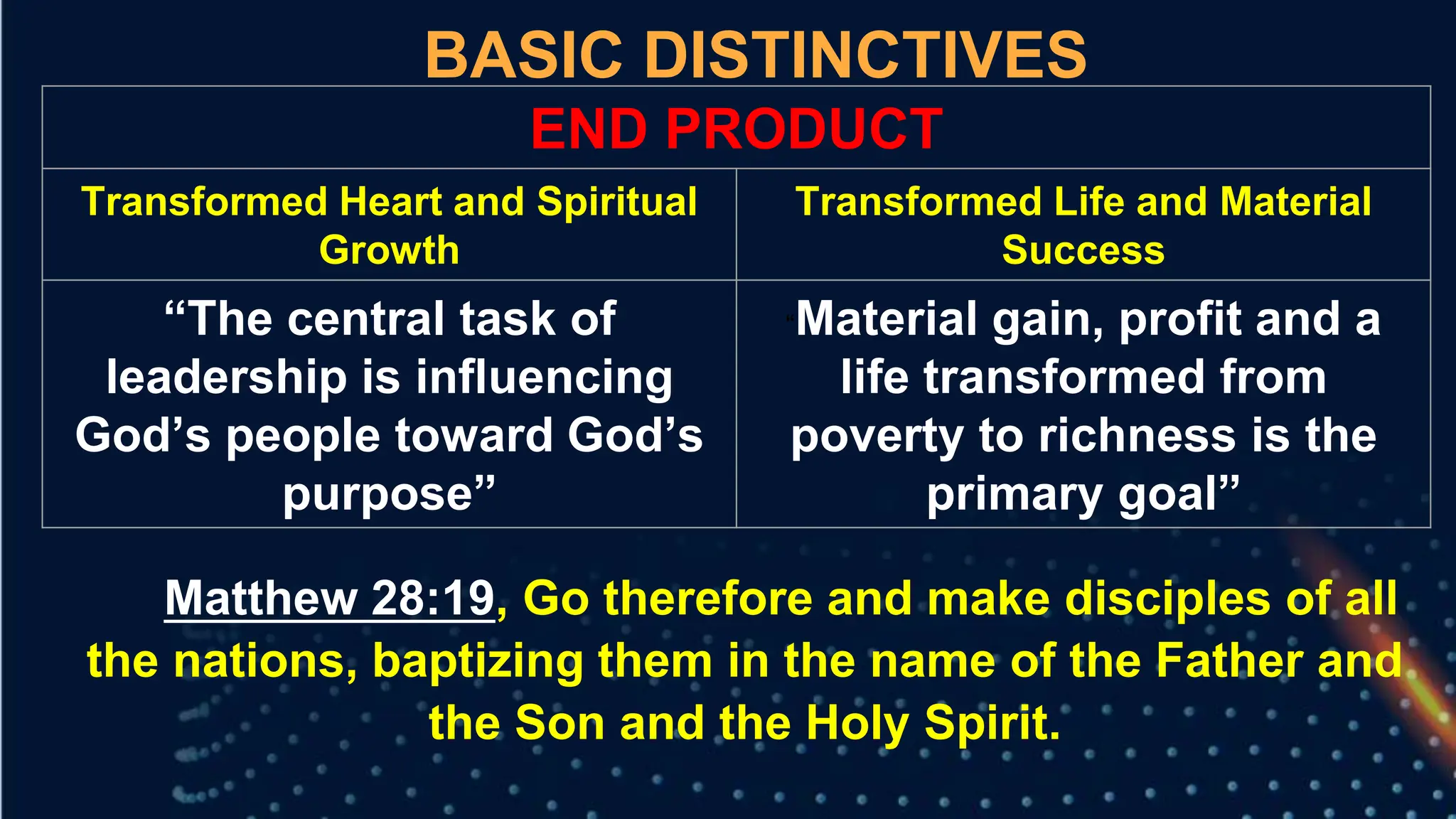 BASIC DISTINCTIVES

| END PRODUCT | |
|---|---|
| Transformed Heart and Spiritual Growth | Transformed Life and Material Success |
| “The central task of leadership is influencing God’s people toward God’s purpose” | “Material gain, profit and a life transformed from poverty to richness is the primary goal” |

Matthew 28:19, Go therefore and make disciples of all the nations, baptizing them in the name of the Father and the Son and the Holy Spirit.